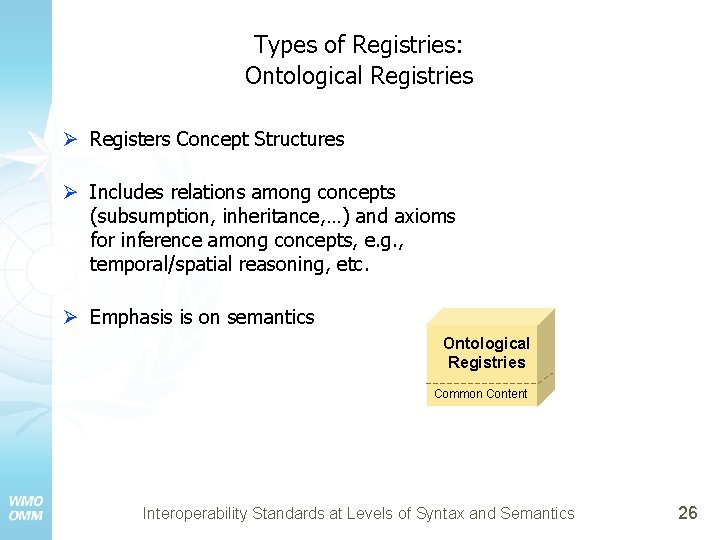 Types of Registries:
Ontological Registries

➢ Registers Concept Structures

➢ Includes relations among concepts (subsumption, inheritance,…) and axioms for inference among concepts, e.g., temporal/spatial reasoning, etc.

➢ Emphasis is on semantics

Ontological Registries

Common Content

WMO
OMM

Interoperability Standards at Levels of Syntax and Semantics

26